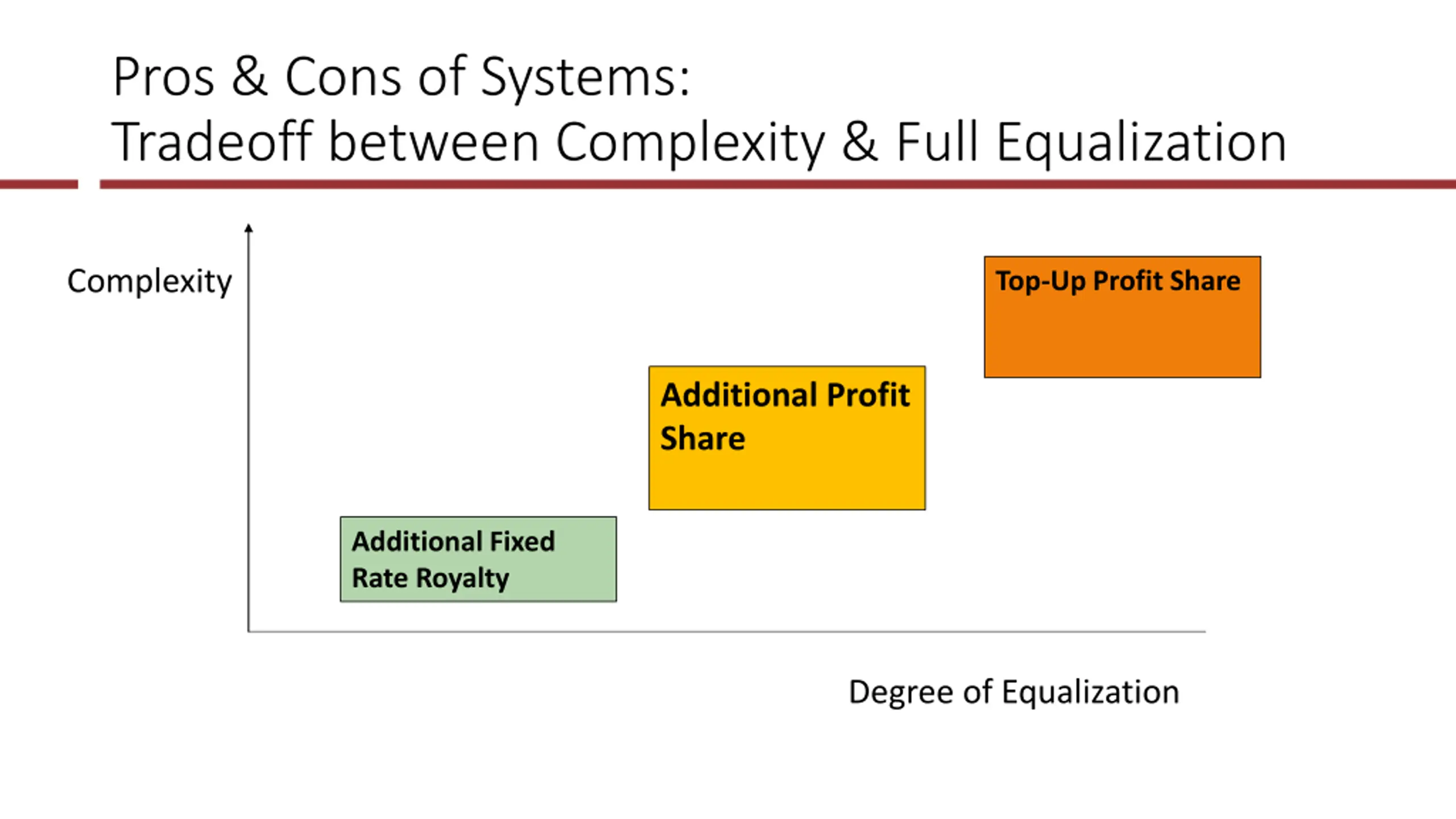 Pros & Cons of Systems:
Tradeoff between Complexity & Full Equalization

Complexity

Top-Up Profit Share

Additional Profit Share

Additional Fixed Rate Royalty

Degree of Equalization